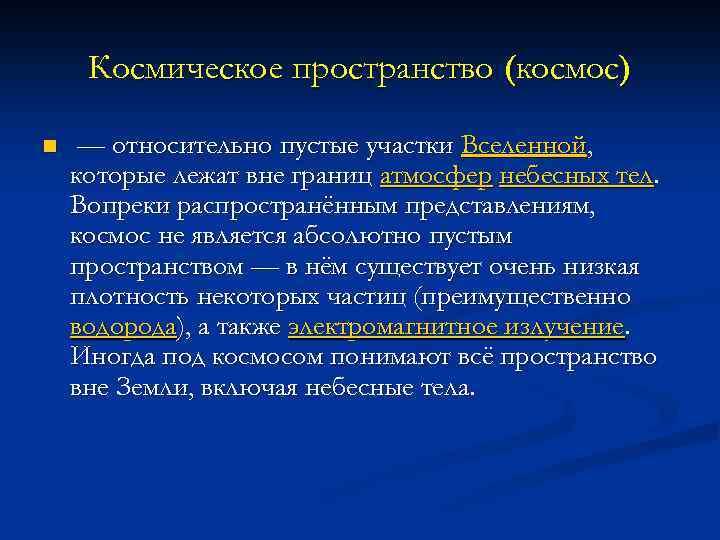 Космическое пространство (космос)

— относительно пустые участки Вселенной, которые лежат вне границ атмосфер небесных тел. Вопреки распространённым представлениям, космос не является абсолютно пустым пространством — в нём существует очень низкая плотность некоторых частиц (преимущественно водорода), а также электромагнитное излучение. Иногда под космосом понимают всё пространство вне Земли, включая небесные тела.